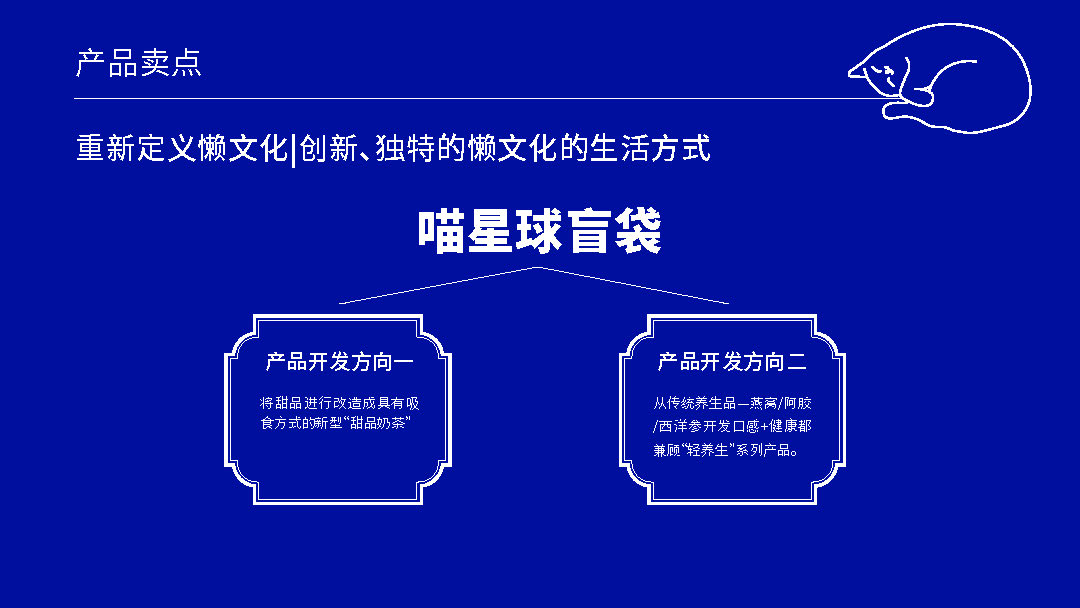 产品卖点

重新定义懒文化|创新、独特的懒文化的生活方式

喵星球盲袋

产品开发方向一

将甜品进行改造成具有吸食方式的新型“甜品奶茶”

产品开发方向二

从传统养生品—燕窝/阿胶/西洋参开发口感+健康都兼顾“轻养生”系列产品。